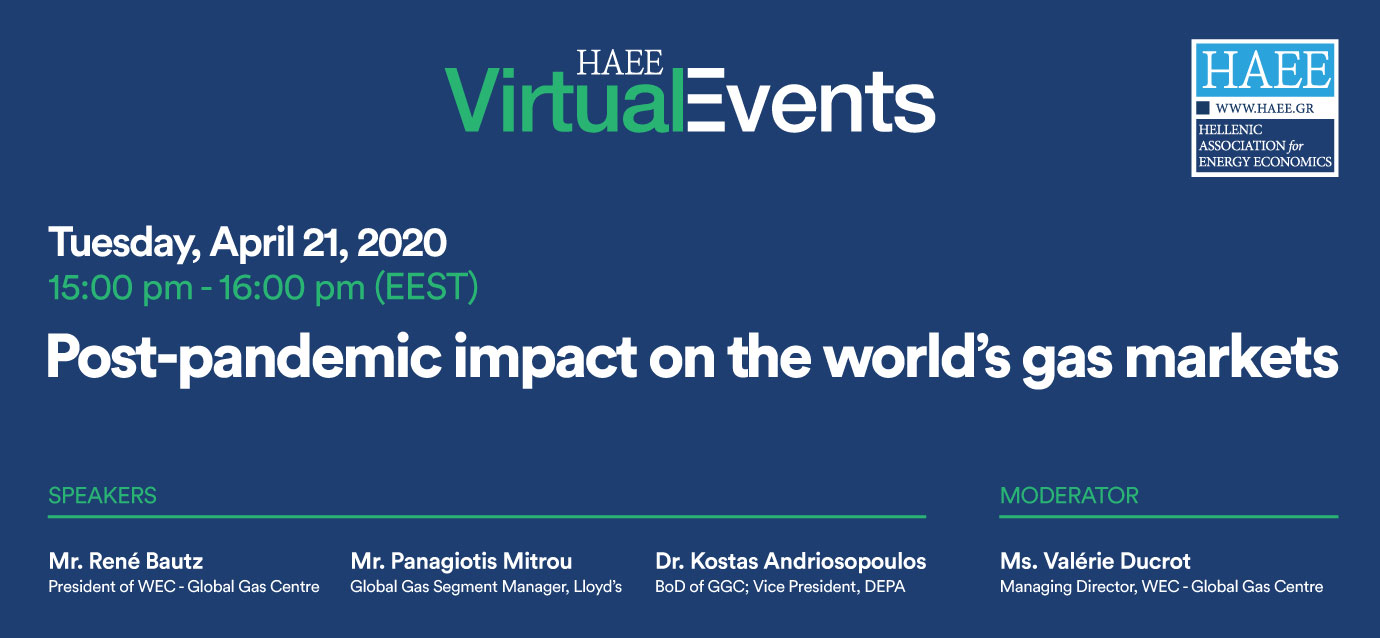 HAEE
VirtualEvents

HAEE
WWW.HAEE.GR
HELLENIC ASSOCIATION for ENERGY ECONOMICS

Tuesday, April 21, 2020
15:00 pm - 16:00 pm (EEST)

Post-pandemic impact on the world's gas markets

SPEAKERS

Mr. René Bautz
President of WEC - Global Gas Centre

Mr. Panagiotis Mitrou
Global Gas Segment Manager, Lloyd's

Dr. Kostas Andriosopoulos
BoD of GGC; Vice President, DEPA

MODERATOR

Ms. Valérie Ducrot
Managing Director, WEC - Global Gas Centre